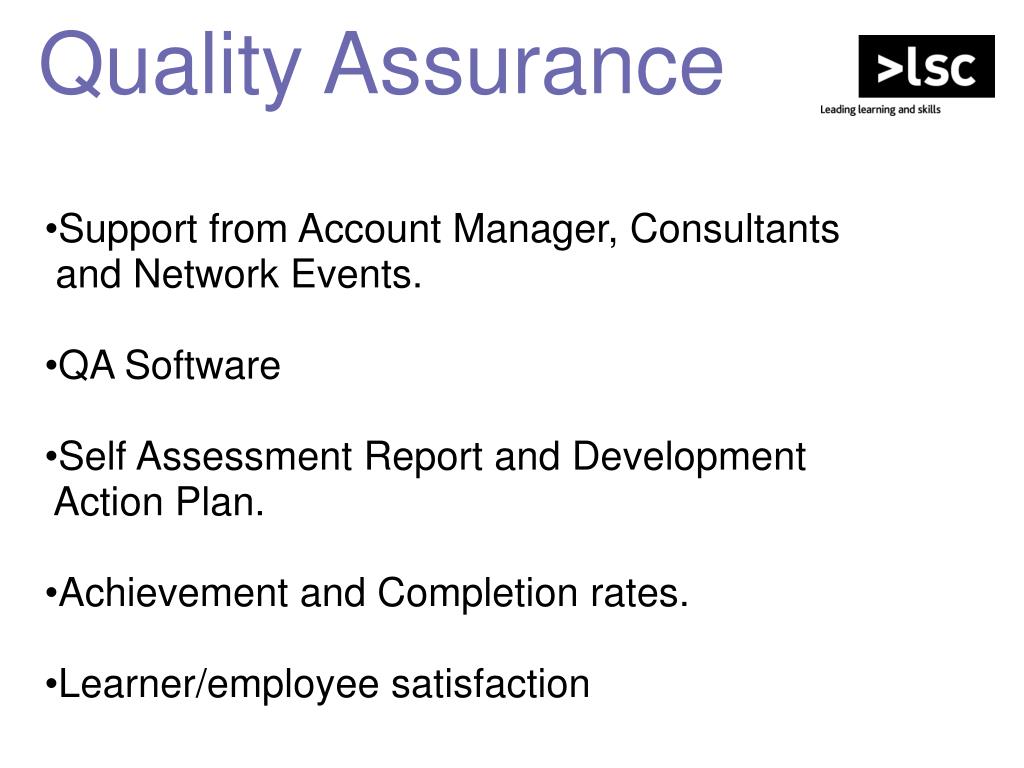 Quality Assurance

>lsc
Leading learning and skills

•Support from Account Manager, Consultants and Network Events.

•QA Software

•Self Assessment Report and Development Action Plan.

•Achievement and Completion rates.

•Learner/employee satisfaction